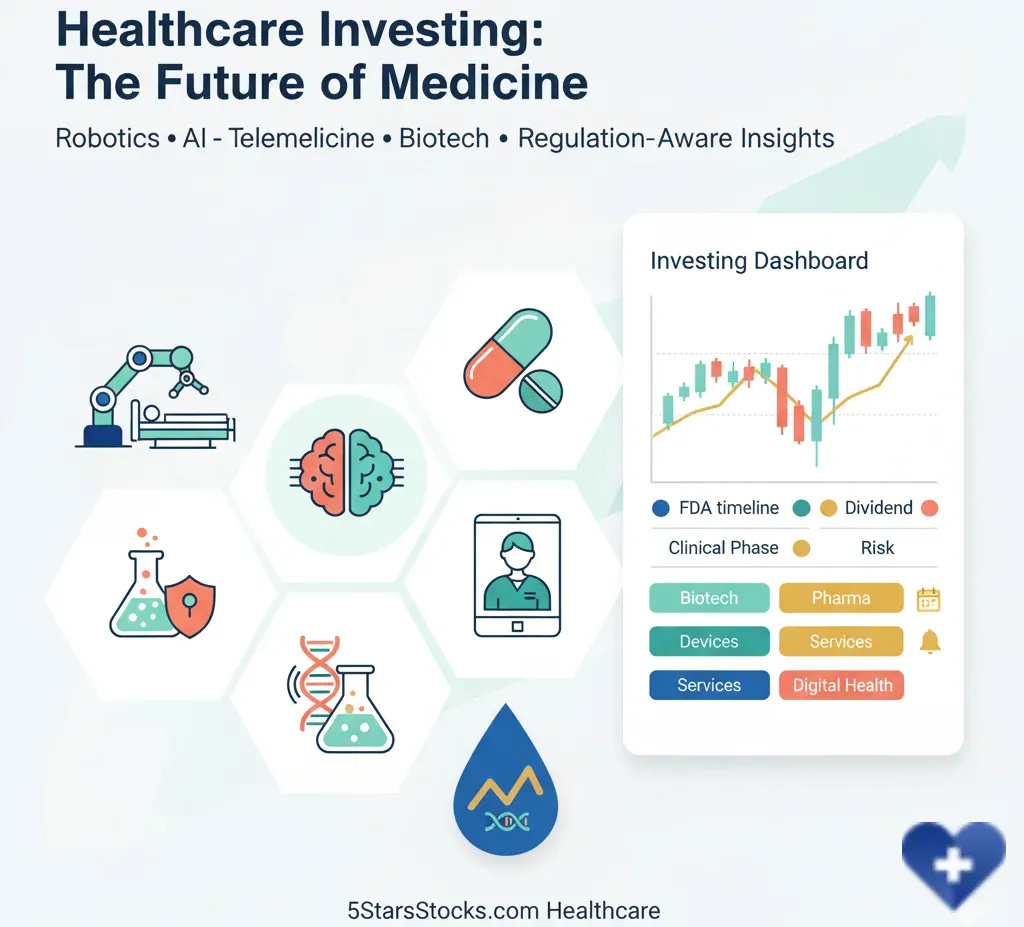 Healthcare Investing:
The Future of Medicine

Robotics • AI - Telemelicine • Biotech • Regulation-Aware Insights

Investing Dashboard

FDA timeline Dividend

Clinical Phase Risk

Biotech
Pharma
Devices
Services
Services
Digital Health

5StarsStocks.com Healthcare